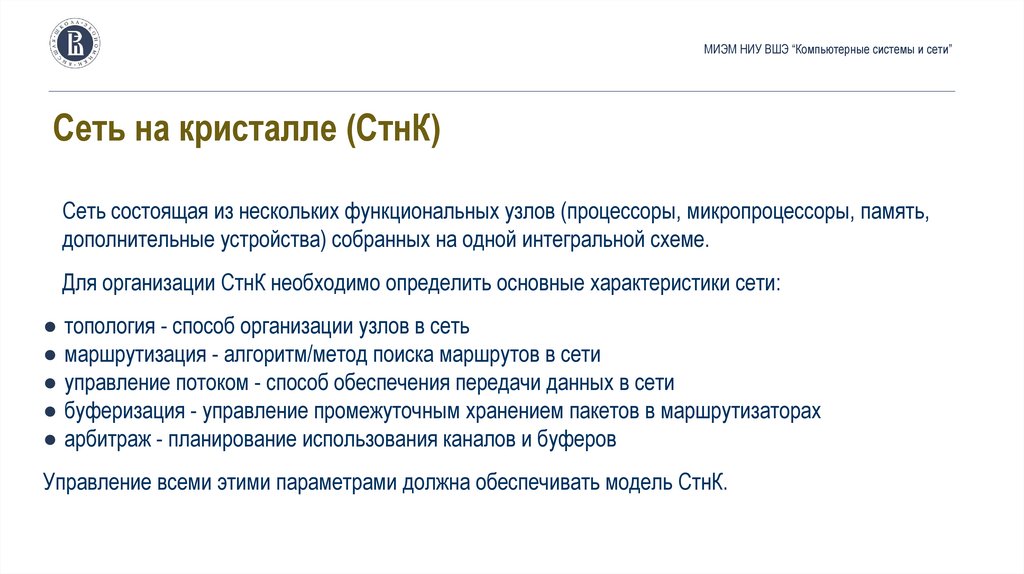 МИЭМ НИУ ВШЭ "Компьютерные системы и сети"

Сеть на кристалле (СтнК)

Сеть состоящая из нескольких функциональных узлов (процессоры, микропроцессоры, память, дополнительные устройства) собранных на одной интегральной схеме.

Для организации СтнК необходимо определить основные характеристики сети:

● топология - способ организации узлов в сеть
● маршрутизация - алгоритм/метод поиска маршрутов в сети
● управление потоком - способ обеспечения передачи данных в сети
● буферизация - управление промежуточным хранением пакетов в маршрутизаторах
● арбитраж - планирование использования каналов и буферов

Управление всеми этими параметрами должна обеспечивать модель СтнК.